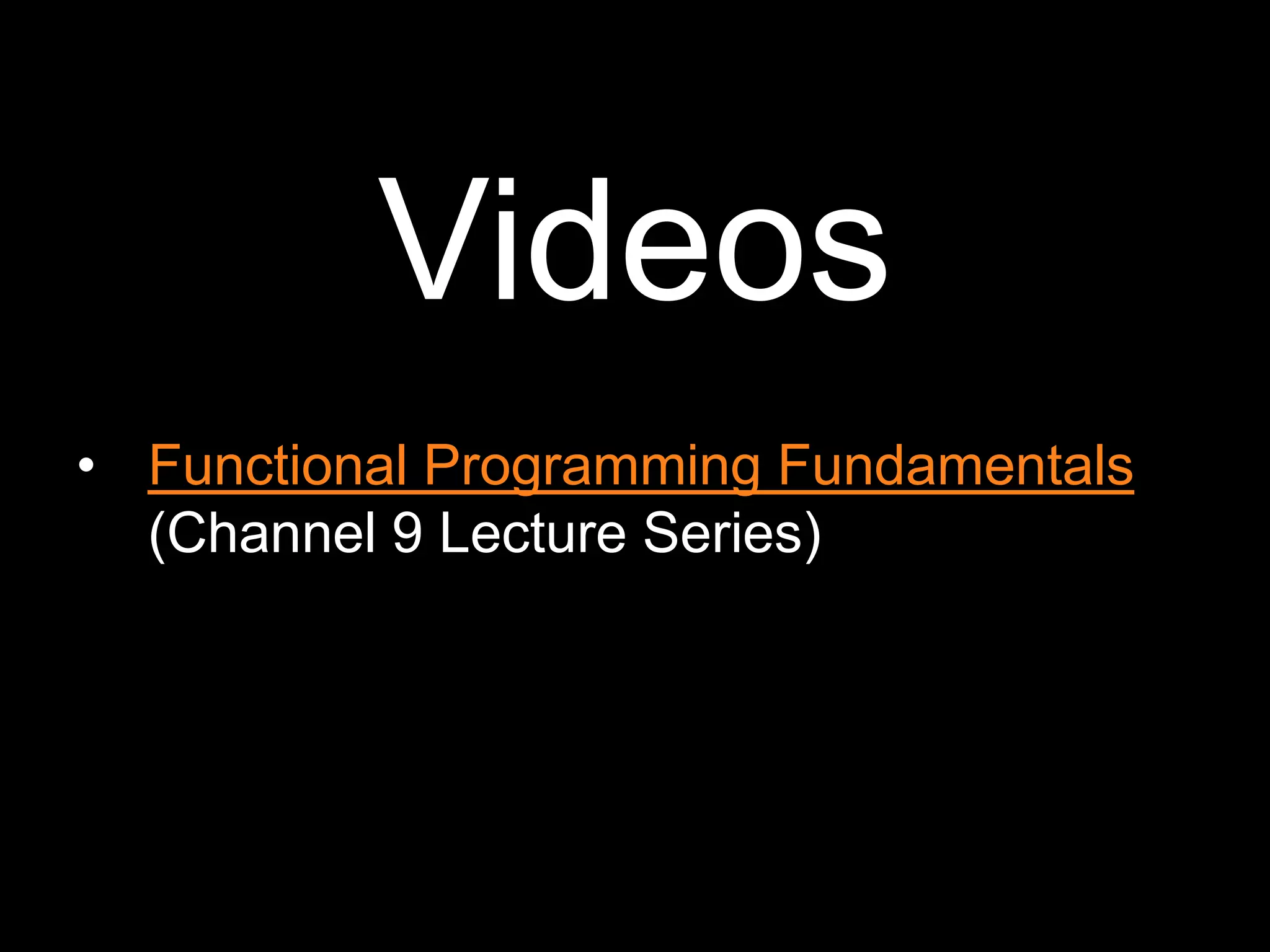 Videos

• Functional Programming Fundamentals (Channel 9 Lecture Series)